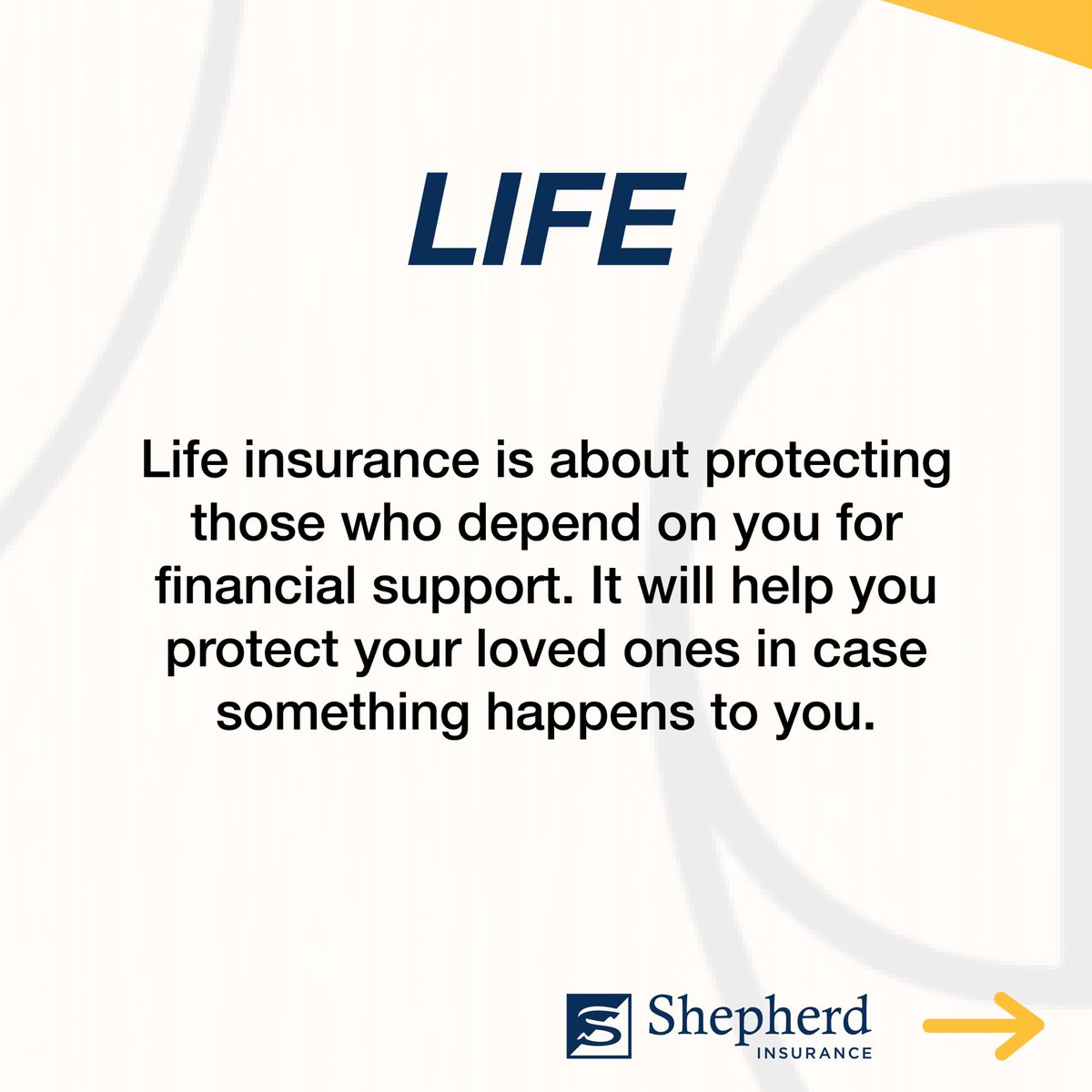 LIFE

Life insurance is about protecting those who depend on you for financial support. It will help you protect your loved ones in case something happens to you.

Shepherd
INSURANCE